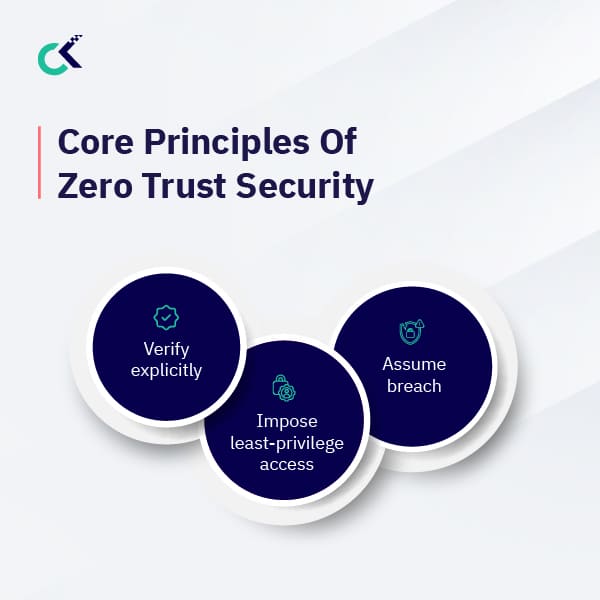 Core Principles Of Zero Trust Security

Verify explicitly

Impose least-privilege access

Assume breach